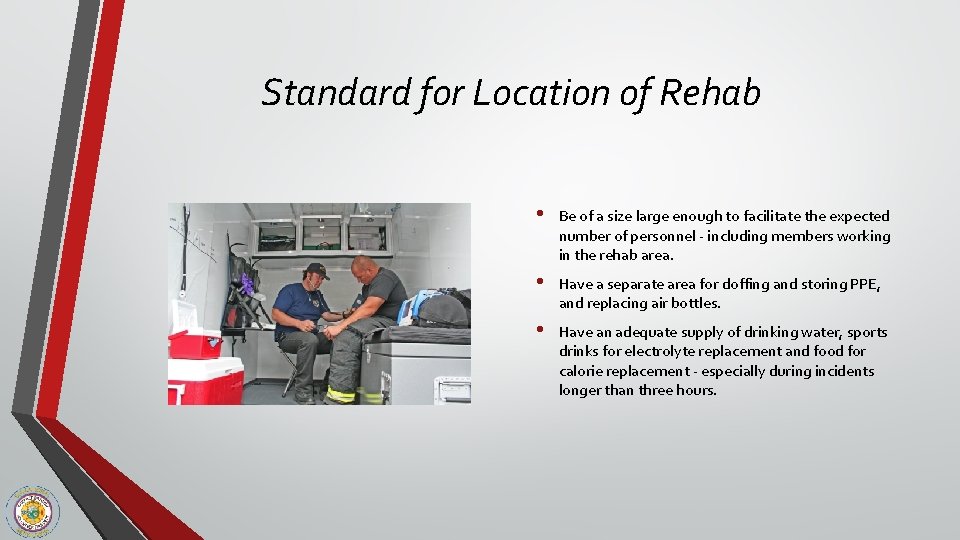 Standard for Location of Rehab

• Be of a size large enough to facilitate the expected number of personnel - including members working in the rehab area.

• Have a separate area for doffing and storing PPE, and replacing air bottles.

• Have an adequate supply of drinking water, sports drinks for electrolyte replacement and food for calorie replacement - especially during incidents longer than three hours.